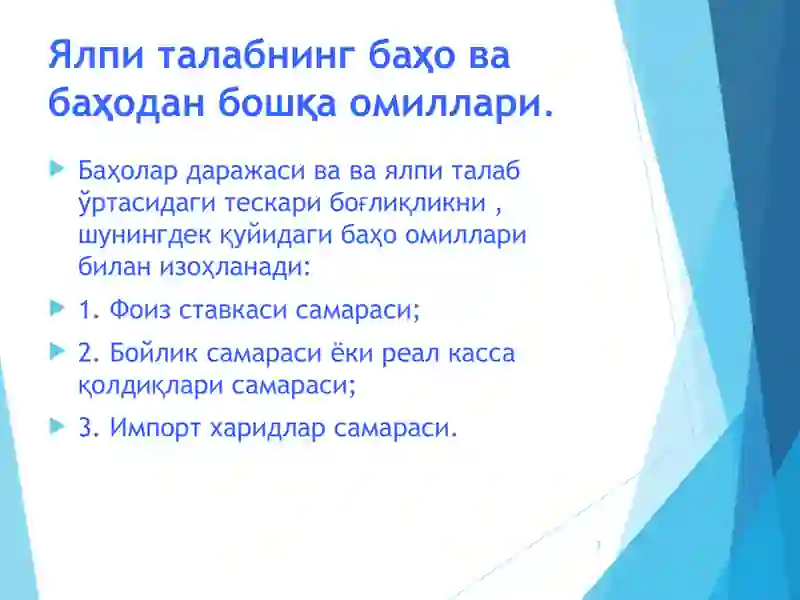 Ялпи талабнинг баҳо ва баҳодан бошқа омиллари.

Баҳолар даражаси ва ва ялпи талаб ўртасидаги тескари боғлиқликни , шунингдек қуйидаги баҳо омиллари билан изоҳланади:

1. Фоиз ставкаси самараси;

2. Бойлик самараси ёки реал касса қолдиқлари самараси;

3. Импорт харидлар самараси.